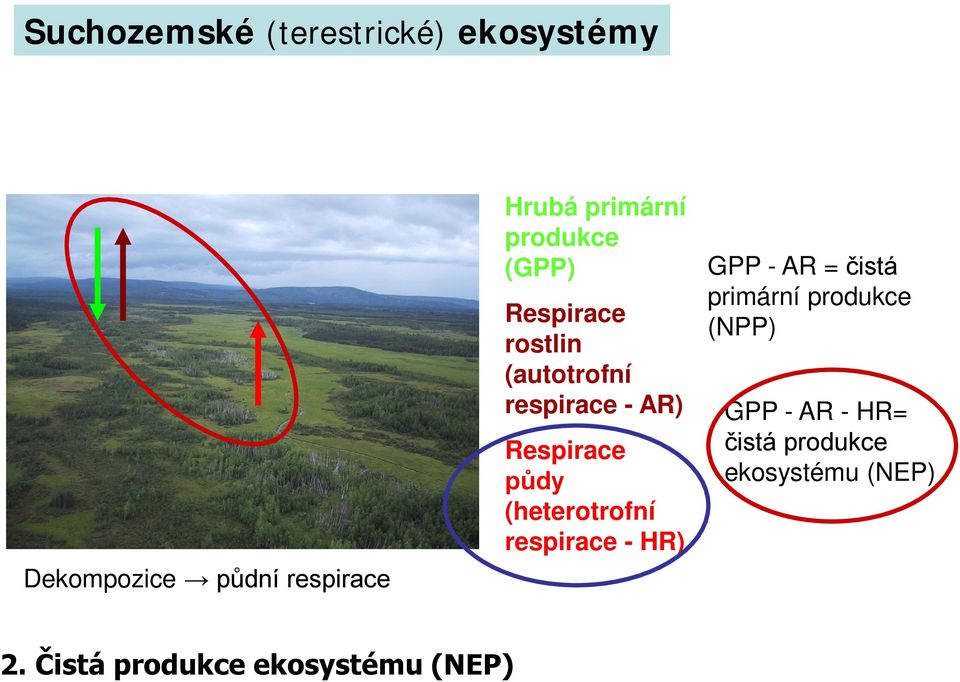 Suchozemské (terestrické) ekosystémy

Hrubá primární produkce (GPP)

Respirace rostlin (autotrofní respirace - AR)

Respirace půdy (heterotrofní respirace - HR)

GPP - AR = čistá primární produkce (NPP)

GPP - AR - HR= čistá produkce ekosystému (NEP)

Dekompozice → půdní respirace

2. Čistá produkce ekosystému (NEP)